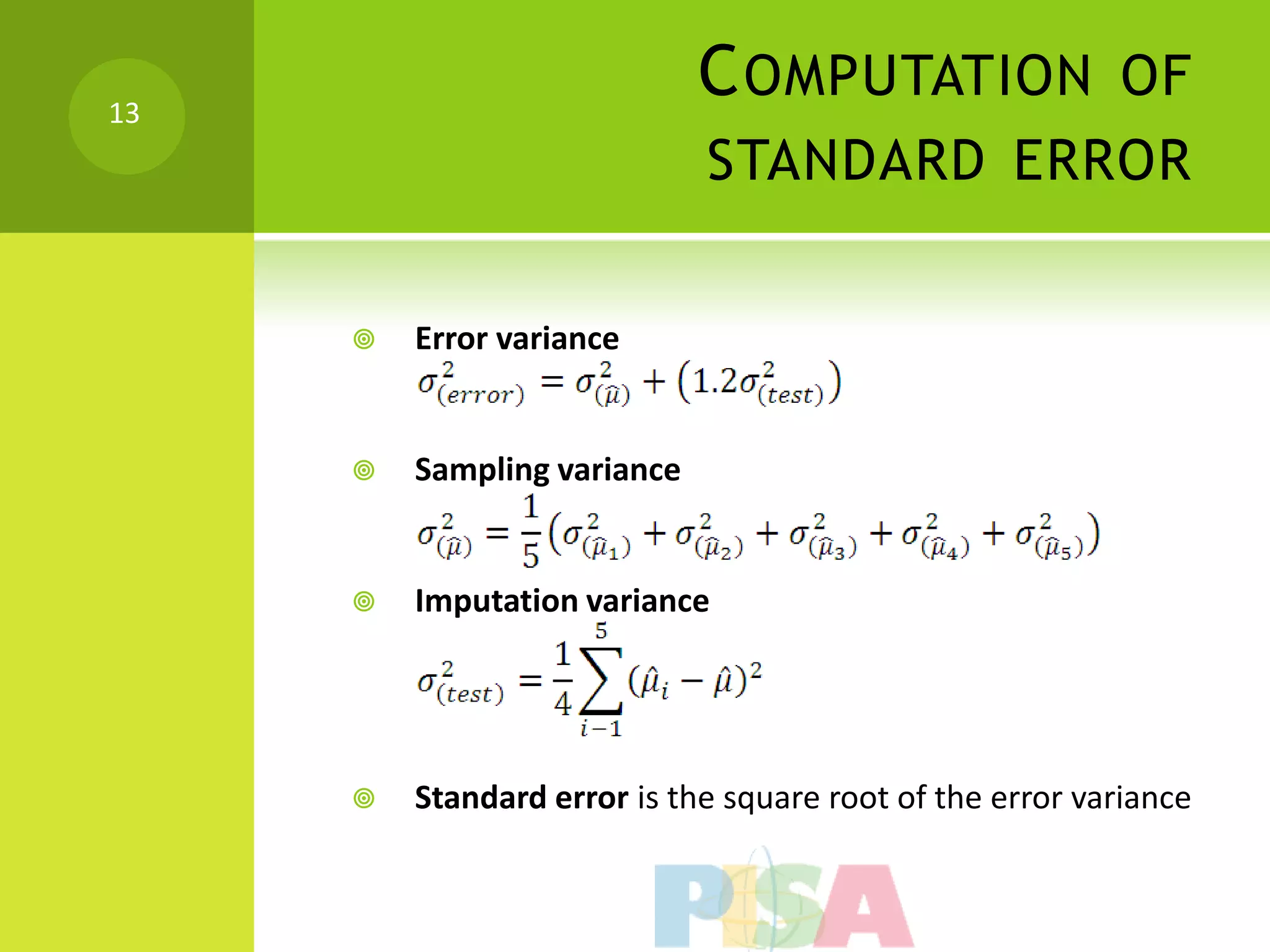 13

COMPUTATION OF STANDARD ERROR

Error variance
$\sigma^2_{(error)} = \sigma^2_{(\hat{\mu})} + \left(1.2\sigma^2_{(test)}\right)$

Sampling variance
$\sigma^2_{(\hat{\mu})} = \frac{1}{5}\left(\sigma^2_{(\hat{\mu}_1)} + \sigma^2_{(\hat{\mu}_2)} + \sigma^2_{(\hat{\mu}_3)} + \sigma^2_{(\hat{\mu}_4)} + \sigma^2_{(\hat{\mu}_5)}\right)$

Imputation variance
$\sigma^2_{(test)} = \frac{1}{4}\sum_{i-1}^{5}(\hat{\mu}_i - \hat{\mu})^2$

Standard error is the square root of the error variance

PISA